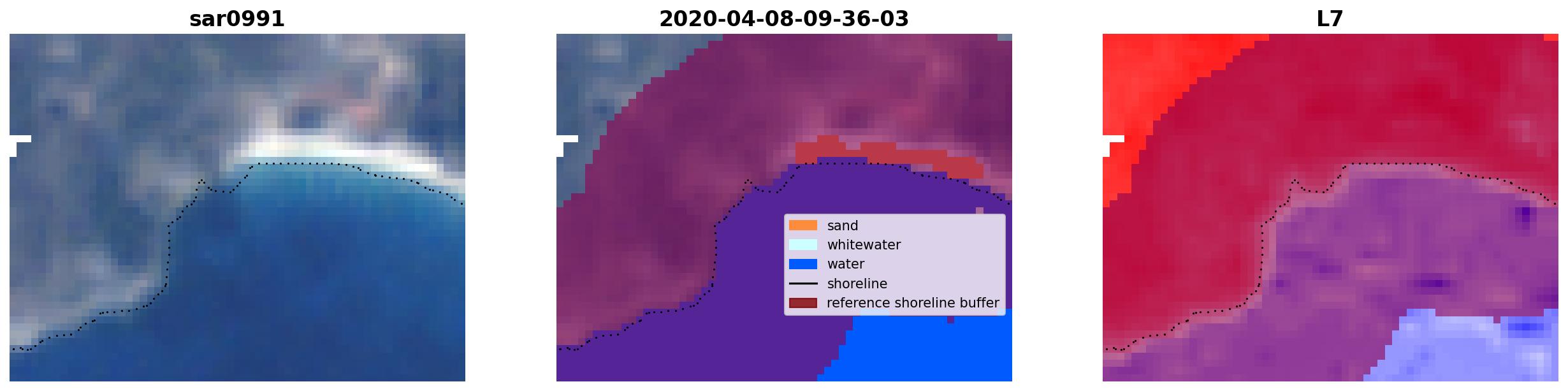 sar0991

2020-04-08-09-36-03

sand
whitewater
water
shoreline
reference shoreline buffer

L7